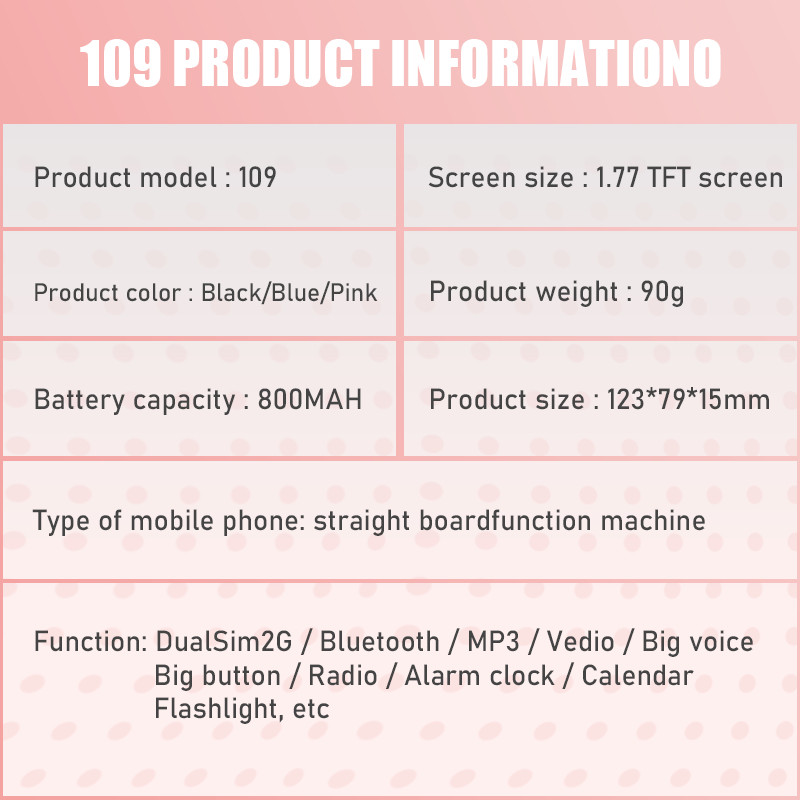 109 PRODUCT INFORMATIONO

| Product model : 109 | Screen size : 1.77 TFT screen |
|---|---|
| Product color : Black/Blue/Pink | Product weight : 90g |
| Battery capacity : 800MAH | Product size : 123*79*15mm |

Type of mobile phone: straight boardfunction machine

Function: DualSim2G / Bluetooth / MP3 / Vedio / Big voice
Big button / Radio / Alarm clock / Calendar
Flashlight, etc